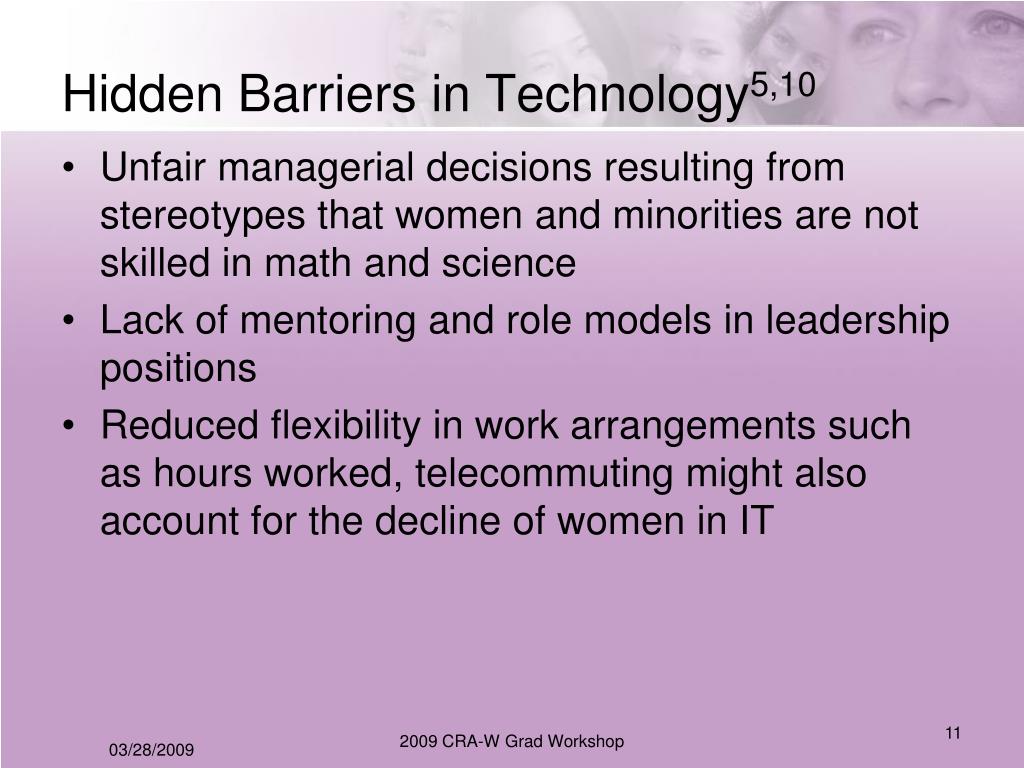 Hidden Barriers in Technology$^{5,10}$

• Unfair managerial decisions resulting from stereotypes that women and minorities are not skilled in math and science

• Lack of mentoring and role models in leadership positions

• Reduced flexibility in work arrangements such as hours worked, telecommuting might also account for the decline of women in IT

03/28/2009

2009 CRA-W Grad Workshop

11